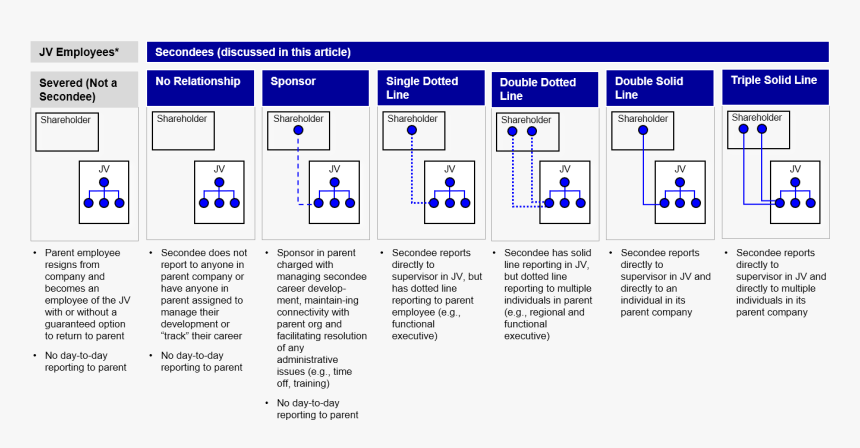 JV Employees*

Secondees (discussed in this article)

Severed (Not a Secondee)

Shareholder

JV

• Parent employee resigns from company and becomes an employee of the JV with or without a guaranteed option to return to parent

• No day-to-day reporting to parent

No Relationship

Shareholder

JV

• Secondee does not report to anyone in parent company or have anyone in parent assigned to manage their development or "track" their career

• No day-to-day reporting to parent

Sponsor

Shareholder

JV

• Sponsor in parent charged with managing secondee career development, maintain-ing connectivity with parent org and facilitating resolution of any administrative issues (e.g., time off, training)

• No day-to-day reporting to parent

Single Dotted Line

Shareholder

JV

• Secondee reports directly to supervisor in JV, but has dotted line reporting to parent employee (e.g., functional executive)

Double Dotted Line

Shareholder

JV

• Secondee has solid line reporting in JV, but dotted line reporting to multiple individuals in parent (e.g., regional and functional executive)

Double Solid Line

Shareholder

JV

• Secondee reports directly to supervisor in JV and directly to an individual in its parent company

Triple Solid Line

Shareholder

JV

• Secondee reports directly to supervisor in JV and directly to multiple individuals in its parent company